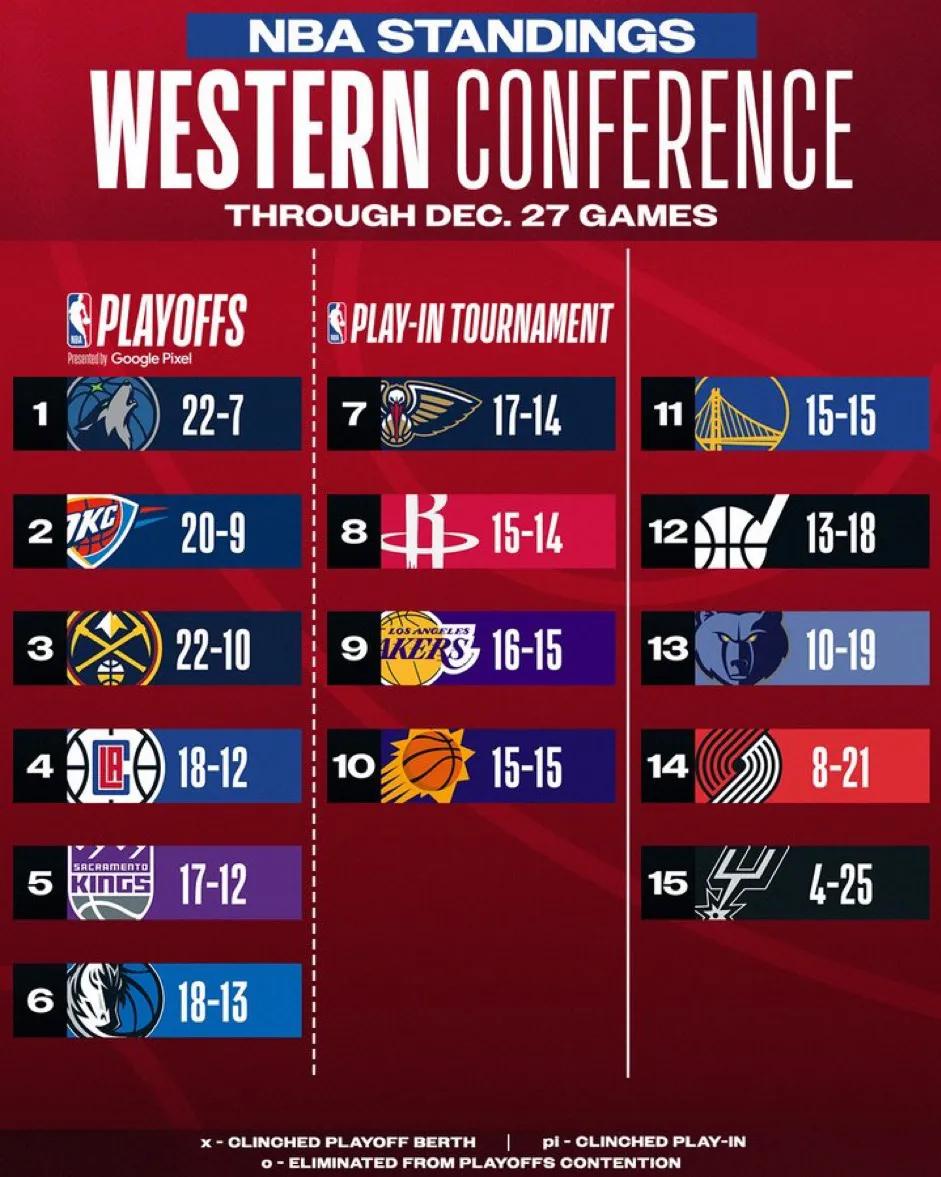 NBA STANDINGS
WESTERN CONFERENCE
THROUGH DEC. 27 GAMES

NBA PLAYOFFS
Presented by Google Pixel

1 22-7
2 OKC 20-9
3 22-10
4 LA 18-12
5 SACRAMENTO KINGS 17-12
6 18-13

NBA PLAY-IN TOURNAMENT

7 17-14
8 15-14
9 LOS ANGELES LAKERS 16-15
10 15-15

11 15-15
12 13-18
13 10-19
14 8-21
15 4-25

x - CLINCHED PLAYOFF BERTH | pi - CLINCHED PLAY-IN
o - ELIMINATED FROM PLAYOFFS CONTENTION